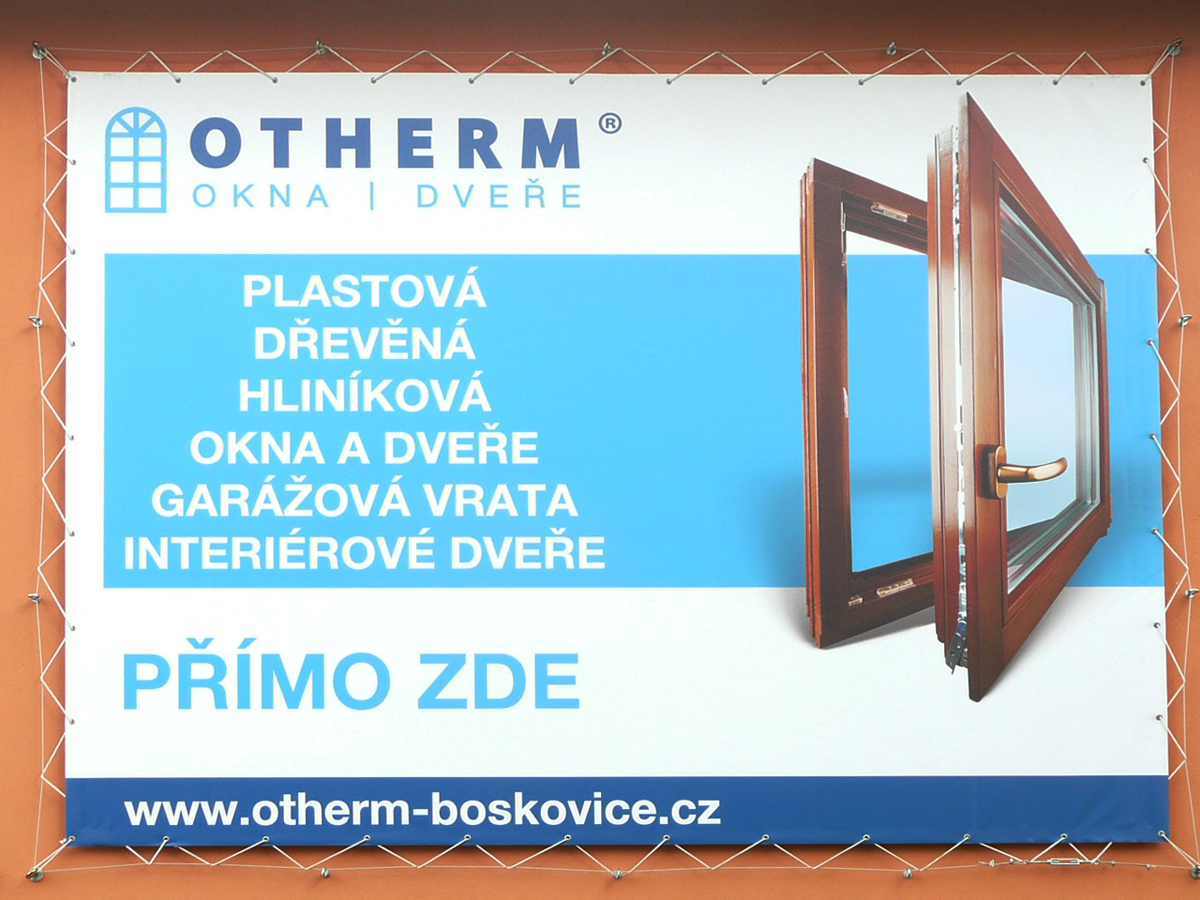 OTHERM®
OKNA | DVEŘE

PLASTOVÁ
DŘEVĚNÁ
HLINÍKOVÁ
OKNA A DVEŘE
GARÁŽOVÁ VRATA
INTERIÉROVÉ DVEŘE

PŘÍMO ZDE

www.otherm-boskovice.cz